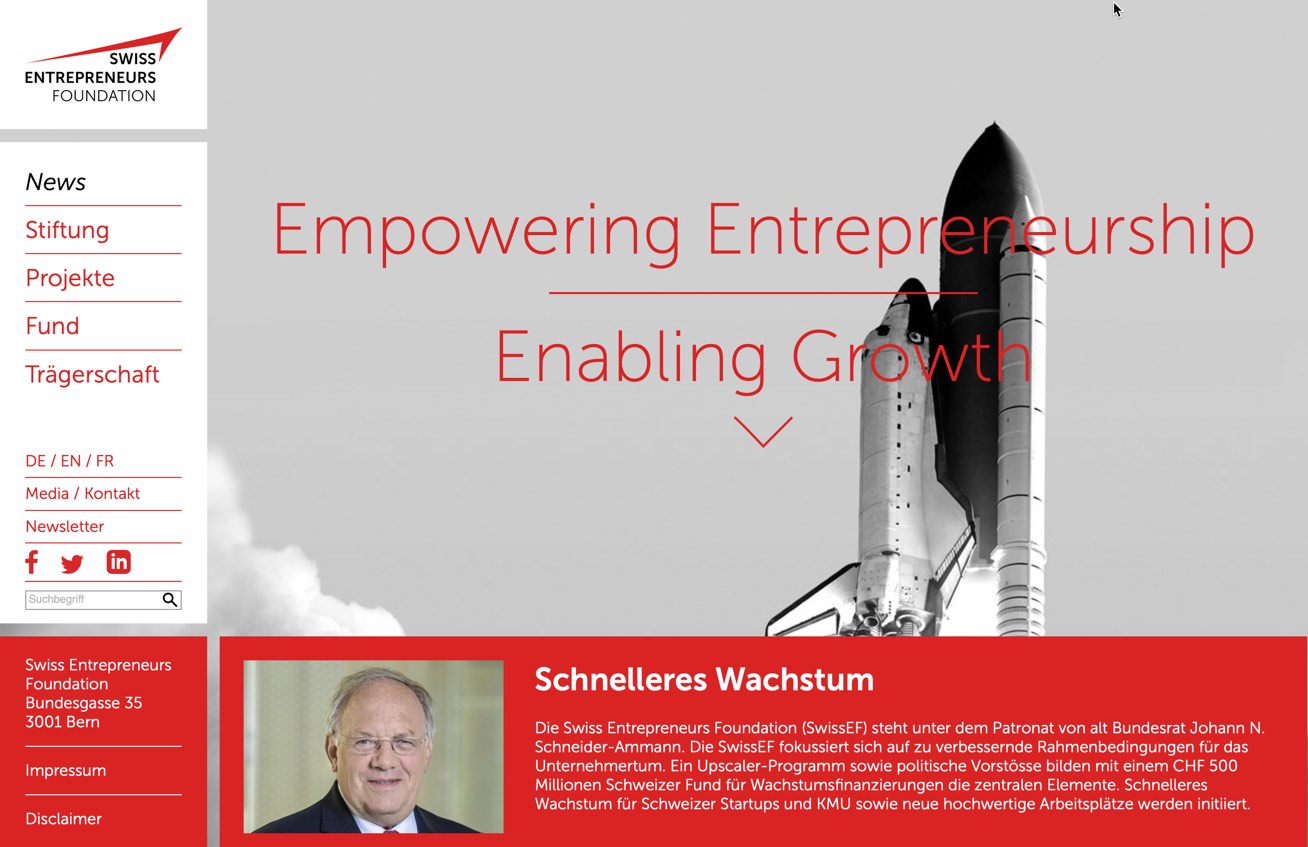 SWISS
ENTREPRENEURS
FOUNDATION

News
Stiftung
Projekte
Fund
Trägerschaft

DE / EN / FR
Media / Kontakt
Newsletter

Suchbegriff

Swiss Entrepreneurs Foundation
Bundesgasse 35
3001 Bern

Impressum

Disclaimer

Empowering Entrepreneurship

Enabling Growth

Schnelleres Wachstum

Die Swiss Entrepreneurs Foundation (SwissEF) steht unter dem Patronat von alt Bundesrat Johann N. Schneider-Ammann. Die SwissEF fokussiert sich auf zu verbessernde Rahmenbedingungen für das Unternehmertum. Ein Upscaler-Programm sowie politische Vorstösse bilden mit einem CHF 500 Millionen Schweizer Fund für Wachstumsfinanzierungen die zentralen Elemente. Schnelleres Wachstum für Schweizer Startups und KMU sowie neue hochwertige Arbeitsplätze werden initiiert.